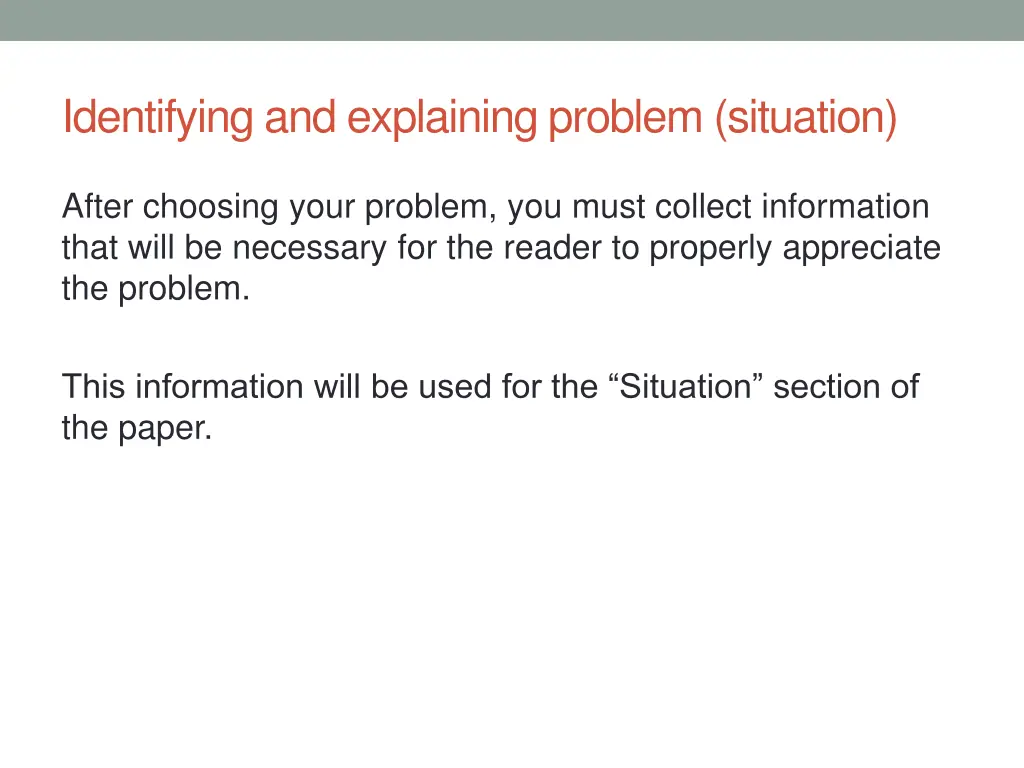 Identifying and explaining problem (situation)

After choosing your problem, you must collect information that will be necessary for the reader to properly appreciate the problem.

This information will be used for the “Situation” section of the paper.